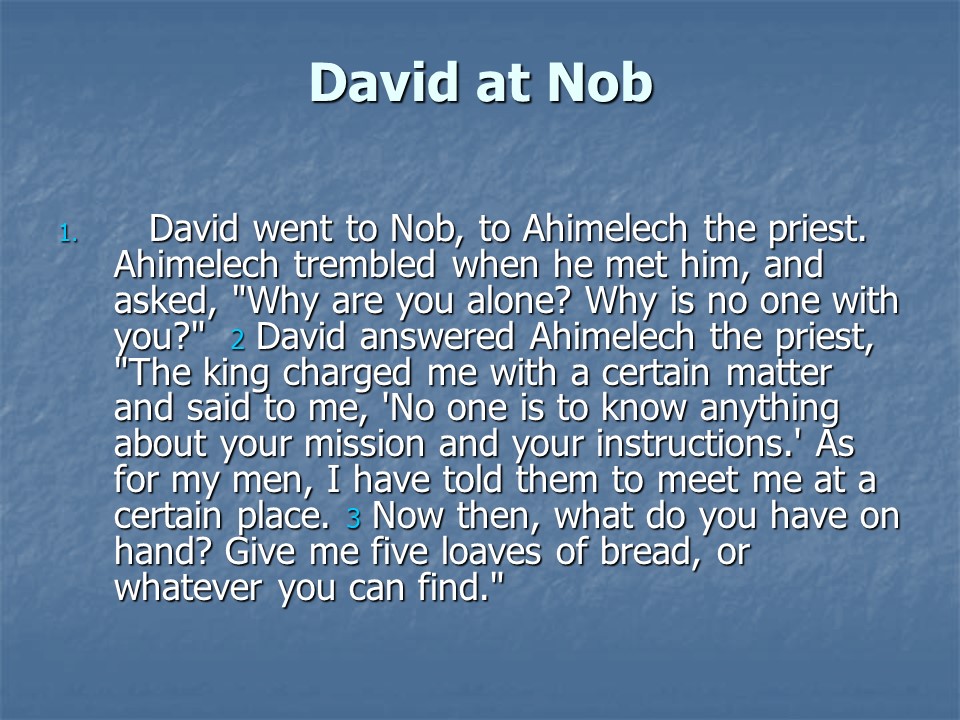 David at Nob

1. David went to Nob, to Ahimelech the priest. Ahimelech trembled when he met him, and asked, "Why are you alone? Why is no one with you?" 2 David answered Ahimelech the priest, "The king charged me with a certain matter and said to me, 'No one is to know anything about your mission and your instructions.' As for my men, I have told them to meet me at a certain place. 3 Now then, what do you have on hand? Give me five loaves of bread, or whatever you can find."